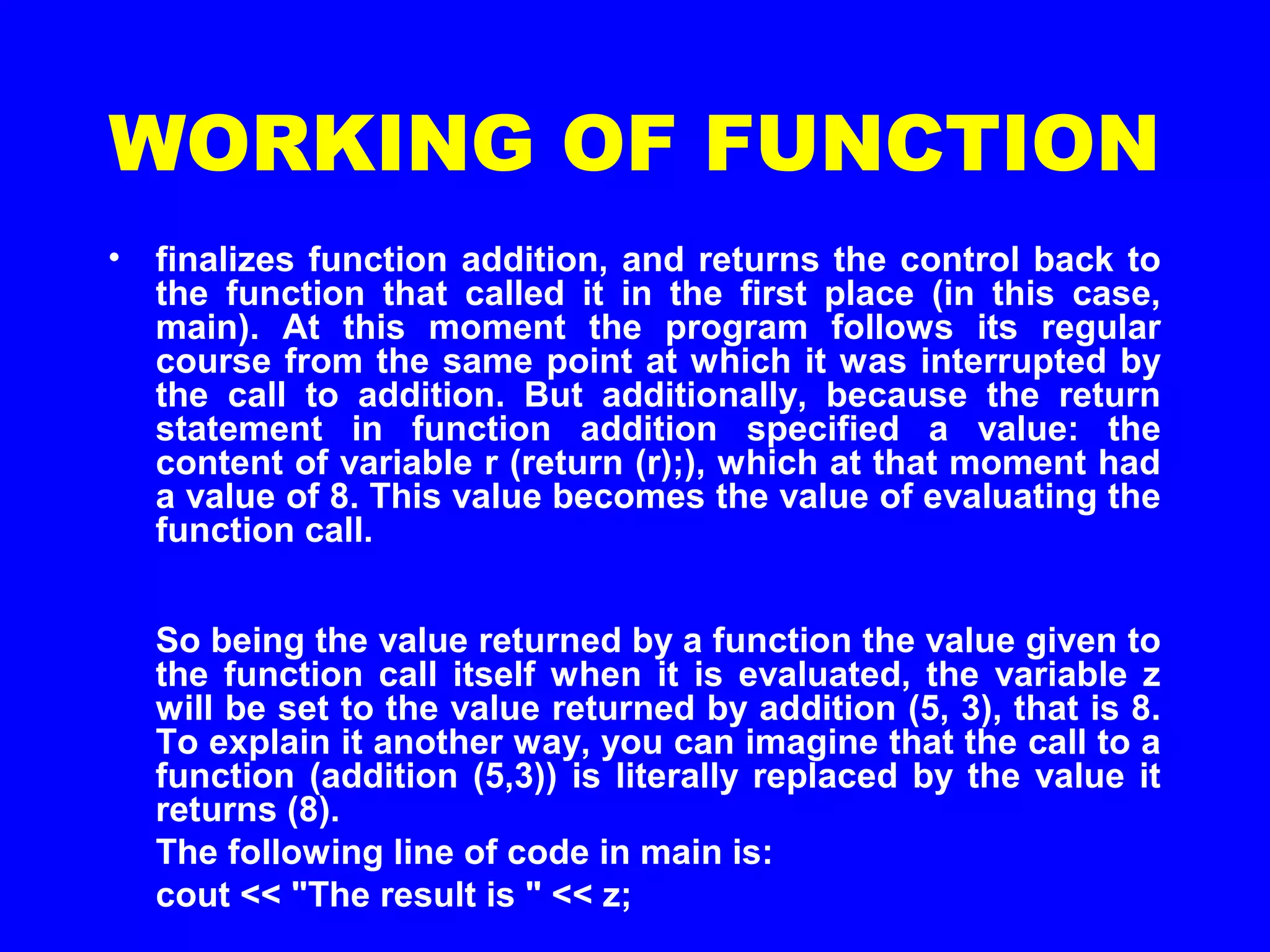 WORKING OF FUNCTION

• finalizes function addition, and returns the control back to the function that called it in the first place (in this case, main). At this moment the program follows its regular course from the same point at which it was interrupted by the call to addition. But additionally, because the return statement in function addition specified a value: the content of variable r (return (r);), which at that moment had a value of 8. This value becomes the value of evaluating the function call.

So being the value returned by a function the value given to the function call itself when it is evaluated, the variable z will be set to the value returned by addition (5, 3), that is 8. To explain it another way, you can imagine that the call to a function (addition (5,3)) is literally replaced by the value it returns (8).

The following line of code in main is:

cout << "The result is " << z;